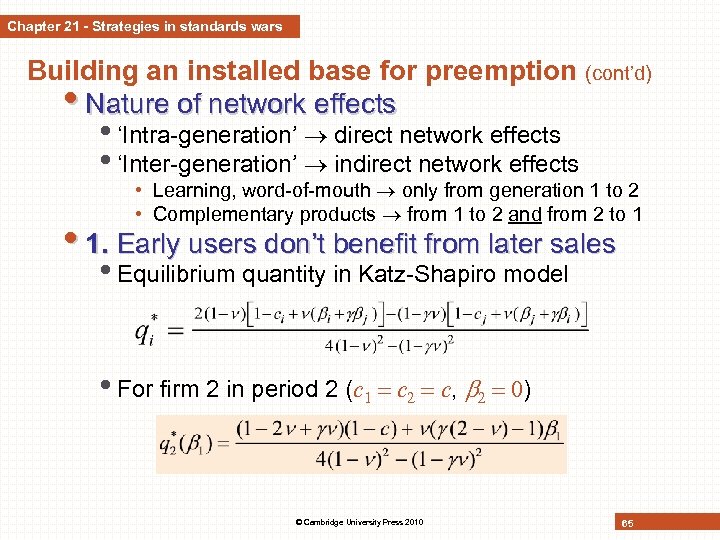 Chapter 21 - Strategies in standards wars

Building an installed base for preemption (cont'd)

• Nature of network effects
• 'Intra-generation' $\rightarrow$ direct network effects
• 'Inter-generation' $\rightarrow$ indirect network effects
• Learning, word-of-mouth $\rightarrow$ only from generation 1 to 2
• Complementary products $\rightarrow$ from 1 to 2 and from 2 to 1

• 1. Early users don't benefit from later sales
• Equilibrium quantity in Katz-Shapiro model

$q_i^* = \frac{2(1-\nu)\left[1-c_i+\nu(\beta_i+\gamma\beta_j)\right]-(1-\gamma\nu)\left[1-c_j+\nu(\beta_j+\gamma\beta_i)\right]}{4(1-\nu)^2-(1-\gamma\nu)^2}$

• For firm 2 in period 2 ($c_1 = c_2 = c$, $\beta_2 = 0$)

$q_2^*(\beta_1) = \frac{(1-2\nu+\gamma\nu)(1-c)+\nu(\gamma(2-\nu)-1)\beta_1}{4(1-\nu)^2-(1-\gamma\nu)^2}$

© Cambridge University Press 2010

65